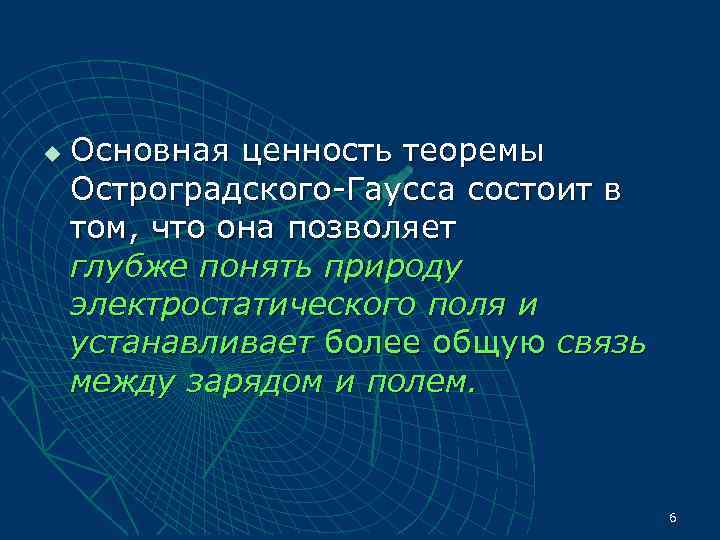 Основная ценность теоремы Остроградского-Гаусса состоит в том, что она позволяет глубже понять природу электростатического поля и устанавливает более общую связь между зарядом и полем.

6